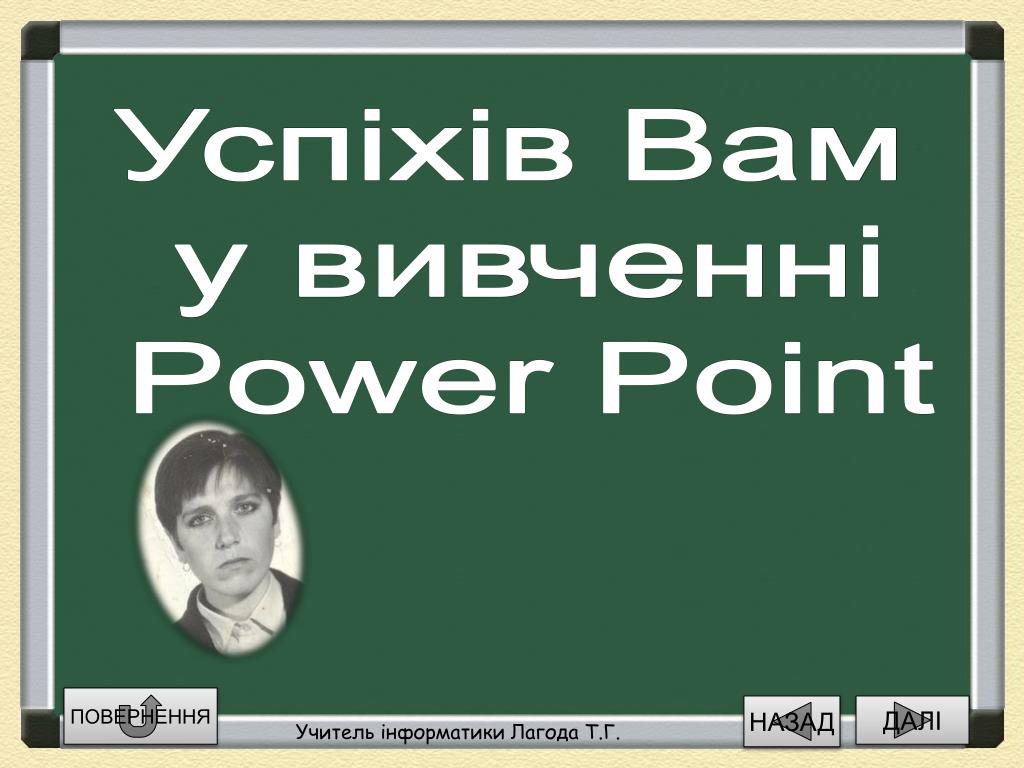 Успіхів Вам у вивченні Power Point

ПОВЕРНЕННЯ

Учитель інформатики Лагода Т.Г.

НАЗАД

ДАЛІ